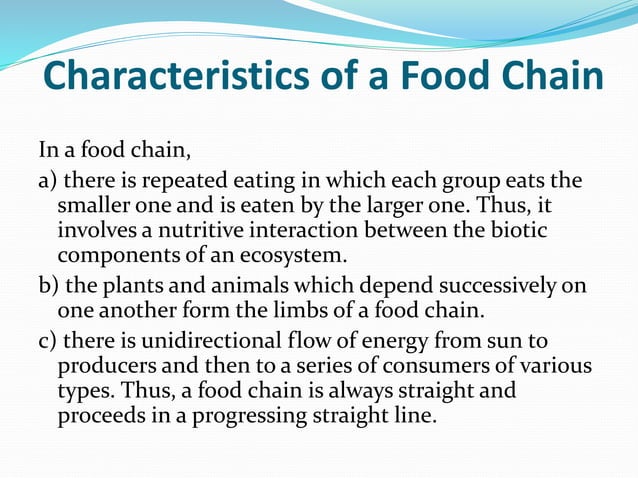 Characteristics of a Food Chain

In a food chain,

a) there is repeated eating in which each group eats the smaller one and is eaten by the larger one. Thus, it involves a nutritive interaction between the biotic components of an ecosystem.

b) the plants and animals which depend successively on one another form the limbs of a food chain.

c) there is unidirectional flow of energy from sun to producers and then to a series of consumers of various types. Thus, a food chain is always straight and proceeds in a progressing straight line.